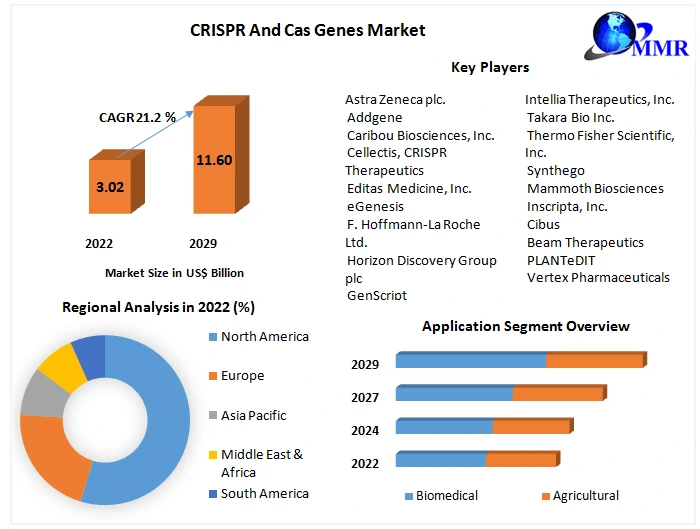 CRISPR And Cas Genes Market

MMR

CAGR 21.2 %

3.02

11.60

2022

2029

Market Size in US$ Billion

Key Players

Astra Zeneca plc.
Addgene
Caribou Biosciences, Inc.
Cellectis, CRISPR Therapeutics
Editas Medicine, Inc.
eGenesis
F. Hoffmann-La Roche Ltd.
Horizon Discovery Group plc
GenScript

Intellia Therapeutics, Inc.
Takara Bio Inc.
Thermo Fisher Scientific, Inc.
Synthego
Mammoth Biosciences
Inscripta, Inc.
Cibus
Beam Therapeutics
PLANTeDIT
Vertex Pharmaceuticals

Regional Analysis in 2022 (%)

North America
Europe
Asia Pacific
Middle East & Africa
South America

Application Segment Overview

2029
2027
2024
2022

Biomedical
Agricultural